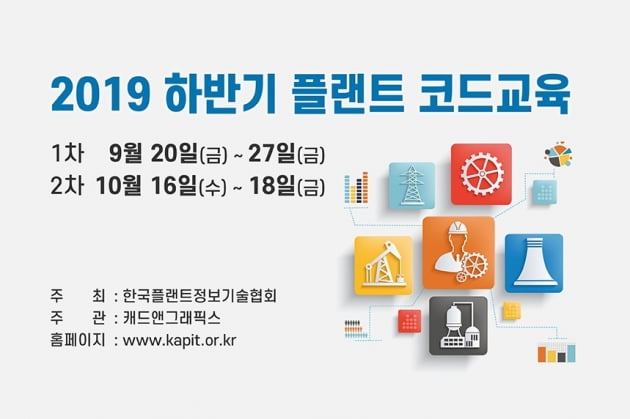 2019 하반기 플랜트 코드교육

1차 9월 20일(금) ~ 27일(금)
2차 10월 16일(수) ~ 18일(금)

주 최 : 한국플랜트정보기술협회
주 관 : 캐드앤그래픽스
홈페이지 : www.kapit.or.kr